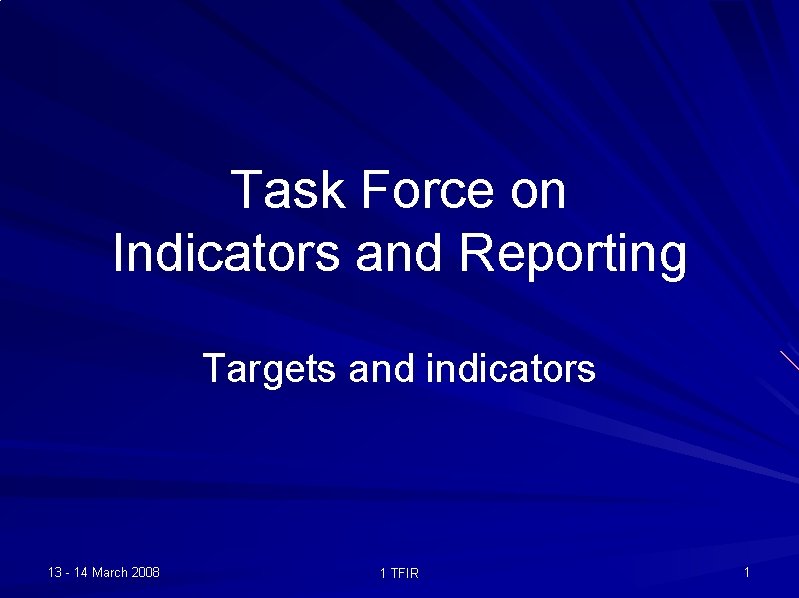 Task Force on
Indicators and Reporting

Targets and indicators

13 - 14 March 2008

1 TFIR

1